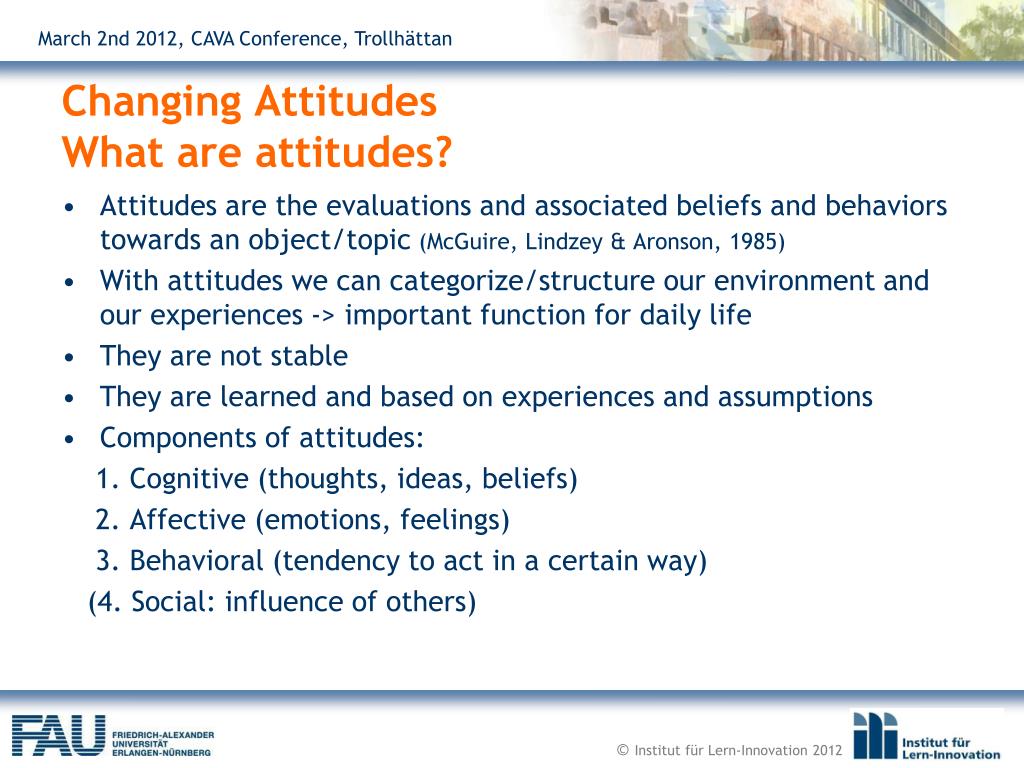 March 2nd 2012, CAVA Conference, Trollhättan

Changing Attitudes
What are attitudes?

• Attitudes are the evaluations and associated beliefs and behaviors towards an object/topic (McGuire, Lindzey & Aronson, 1985)
• With attitudes we can categorize/structure our environment and our experiences -> important function for daily life
• They are not stable
• They are learned and based on experiences and assumptions
• Components of attitudes:
1. Cognitive (thoughts, ideas, beliefs)
2. Affective (emotions, feelings)
3. Behavioral (tendency to act in a certain way)
(4. Social: influence of others)

FAU FRIEDRICH-ALEXANDER UNIVERSITÄT ERLANGEN-NÜRNBERG

© Institut für Lern-Innovation 2012

Institut für Lern-Innovation